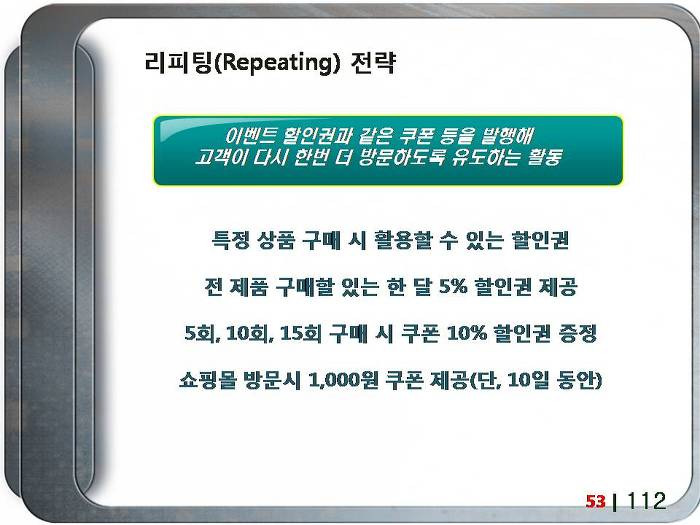 리피팅(Repeating) 전략

이벤트 할인권과 같은 쿠폰 등을 발행해
고객이 다시 한번 더 방문하도록 유도하는 활동

특정 상품 구매 시 활용할 수 있는 할인권

전 제품 구매할 있는 한 달 5% 할인권 제공

5회, 10회, 15회 구매 시 쿠폰 10% 할인권 증정

쇼핑몰 방문시 1,000원 쿠폰 제공(단, 10일 동안)

53 | 112